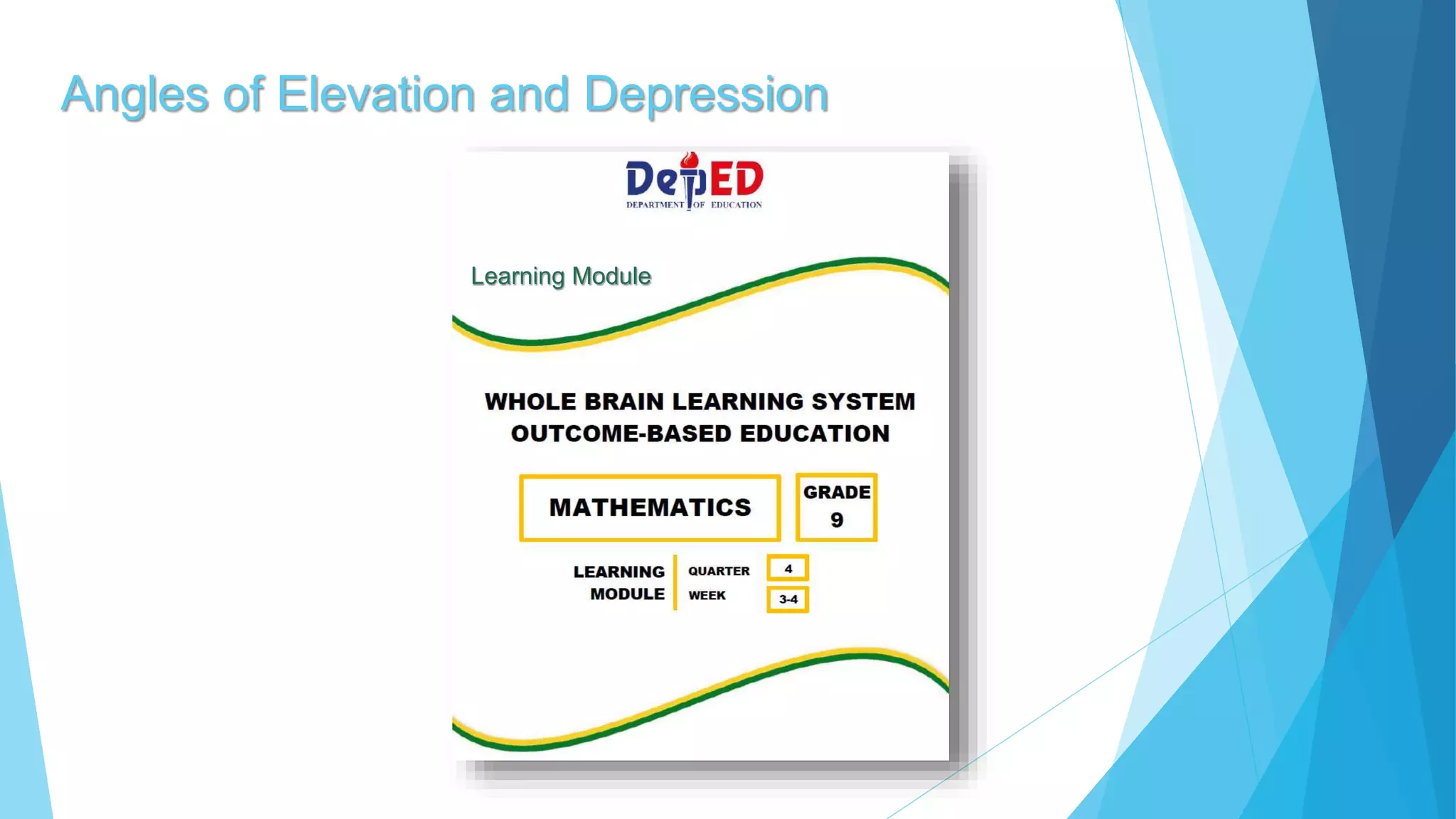 Angles of Elevation and Depression

DepED
DEPARTMENT OF EDUCATION

Learning Module

WHOLE BRAIN LEARNING SYSTEM
OUTCOME-BASED EDUCATION

MATHEMATICS

GRADE 9

LEARNING MODULE

QUARTER 4

WEEK 3-4